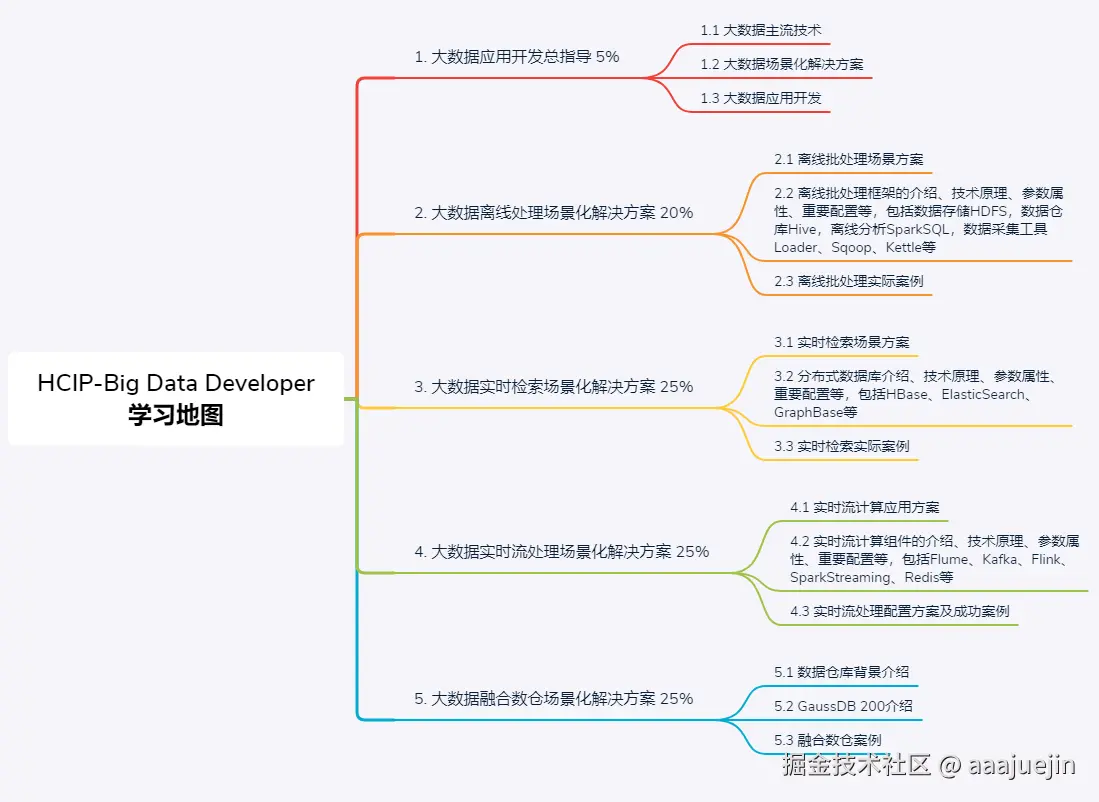 HCIP-Big Data Developer
学习地图

1. 大数据应用开发总指导 5%

1.1 大数据主流技术

1.2 大数据场景化解决方案

1.3 大数据应用开发

2. 大数据离线处理场景化解决方案 20%

2.1 离线批处理场景方案

2.2 离线批处理框架的介绍、技术原理、参数属性、重要配置等，包括数据存储HDFS，数据仓库Hive，离线分析SparkSQL，数据采集工具Loader、Sqoop、Kettle等

2.3 离线批处理实际案例

3. 大数据实时检索场景化解决方案 25%

3.1 实时检索场景方案

3.2 分布式数据库介绍、技术原理、参数属性、重要配置等，包括HBase、ElasticSearch、GraphBase等

3.3 实时检索实际案例

4. 大数据实时流处理场景化解决方案 25%

4.1 实时流计算应用方案

4.2 实时流计算组件的介绍、技术原理、参数属性、重要配置等，包括Flume、Kafka、Flink、SparkStreaming、Redis等

4.3 实时流处理配置方案及成功案例

5. 大数据融合数仓场景化解决方案 25%

5.1 数据仓库背景介绍

5.2 GaussDB 200介绍

5.3 融合数仓案例

掘金技术社区 @ aaajuejin